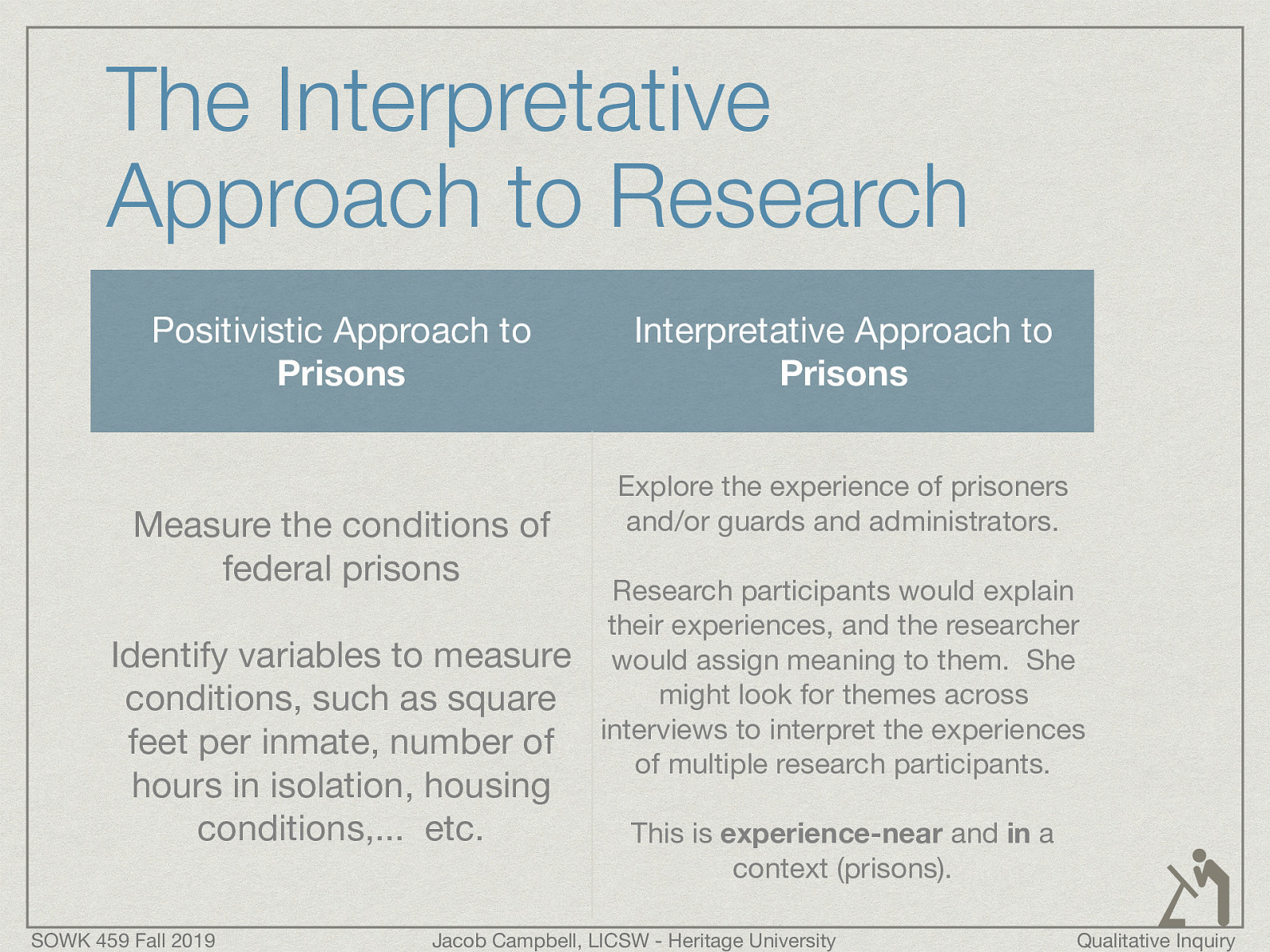 The Interpretative Approach to Research

| Positivistic Approach to **Prisons** | Interpretative Approach to **Prisons** |
|---|---|
| Measure the conditions of federal prisons<br><br>Identify variables to measure conditions, such as square feet per inmate, number of hours in isolation, housing conditions,... etc. | Explore the experience of prisoners and/or guards and administrators.<br><br>Research participants would explain their experiences, and the researcher would assign meaning to them. She might look for themes across interviews to interpret the experiences of multiple research participants.<br><br>This is **experience-near** and **in** a context (prisons). |

SOWK 459 Fall 2019

Jacob Campbell, LICSW - Heritage University

Qualitative Inquiry